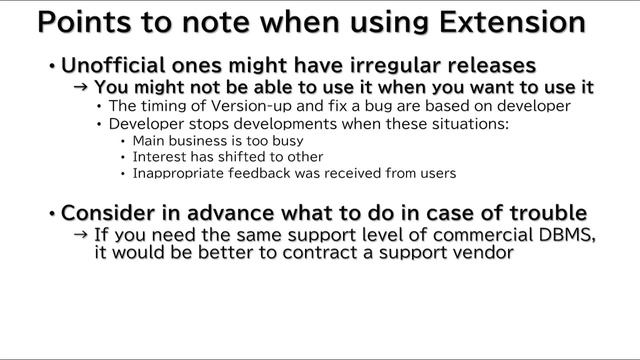 Points to note when using Extension

• Unofficial ones might have irregular releases
→ You might not be able to use it when you want to use it
• The timing of Version-up and fix a bug are based on developer
• Developer stops developments when these situations:
• Main business is too busy
• Interest has shifted to other
• Inappropriate feedback was received from users

• Consider in advance what to do in case of trouble
→ If you need the same support level of commercial DBMS, it would be better to contract a support vendor